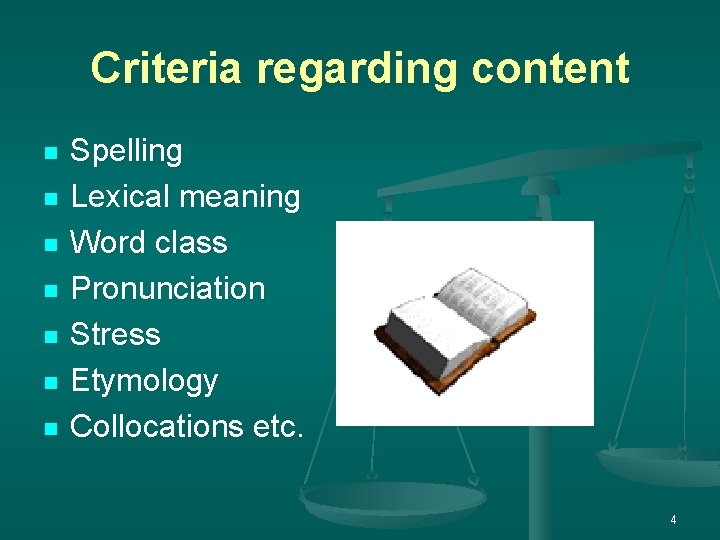 Criteria regarding content

- Spelling
- Lexical meaning
- Word class
- Pronunciation
- Stress
- Etymology
- Collocations etc.

4